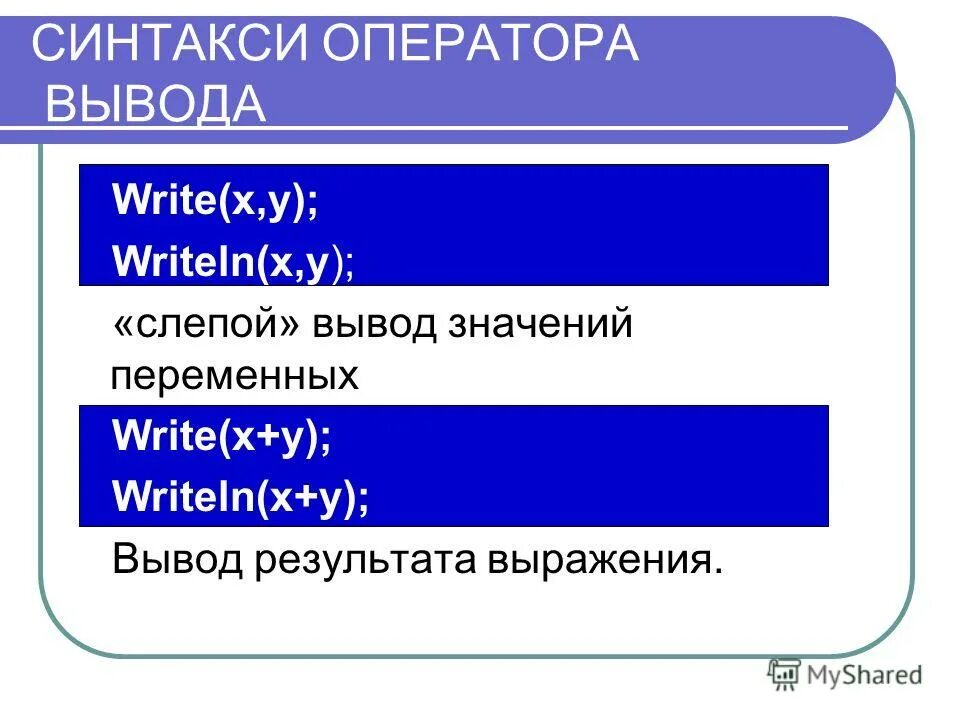 СИНТАКСИ ОПЕРАТОРА ВЫВОДА

Write(x,y);

Writeln(x,y);

«слепой» вывод значений переменных

Write(x+y);

Writeln(x+y);

Вывод результата выражения.

MyShared